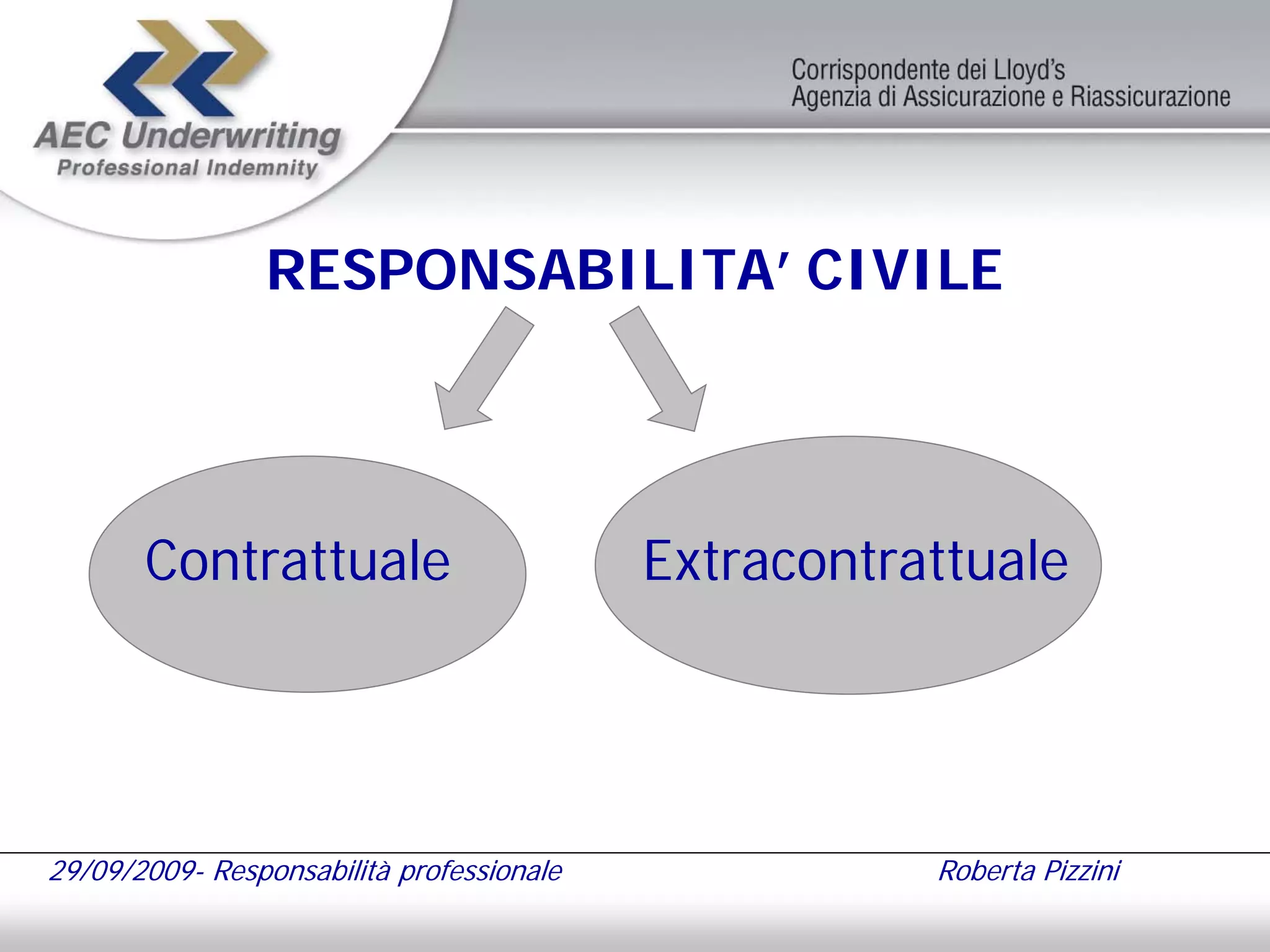 AEC Underwriting
Professional Indemnity

Corrispondente dei Lloyd's
Agenzia di Assicurazione e Riassicurazione

RESPONSABILITA' CIVILE

Contrattuale

Extracontrattuale

29/09/2009- Responsabilità professionale

Roberta Pizzini